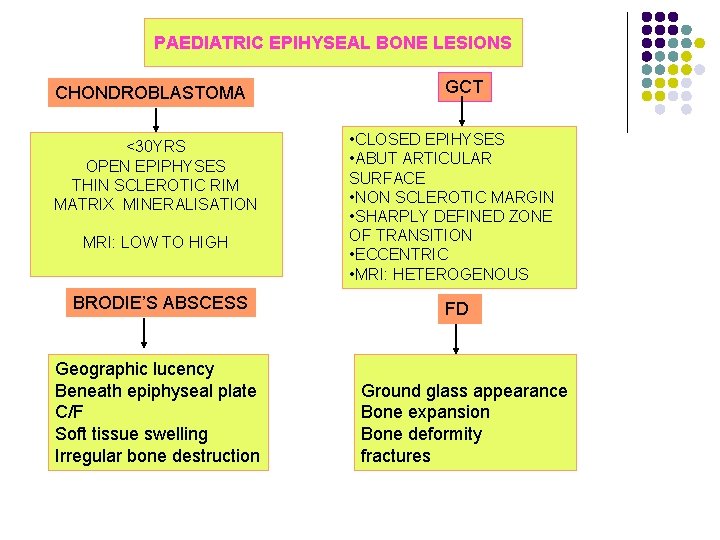 PAEDIATRIC EPIHYSEAL BONE LESIONS

CHONDROBLASTOMA

<30YRS
OPEN EPIPHYSES
THIN SCLEROTIC RIM
MATRIX MINERALISATION

MRI: LOW TO HIGH

BRODIE'S ABSCESS

Geographic lucency
Beneath epiphyseal plate
C/F
Soft tissue swelling
Irregular bone destruction

GCT

•CLOSED EPIHYSES
•ABUT ARTICULAR SURFACE
•NON SCLEROTIC MARGIN
•SHARPLY DEFINED ZONE OF TRANSITION
•ECCENTRIC
•MRI: HETEROGENOUS

FD

Ground glass appearance
Bone expansion
Bone deformity
fractures